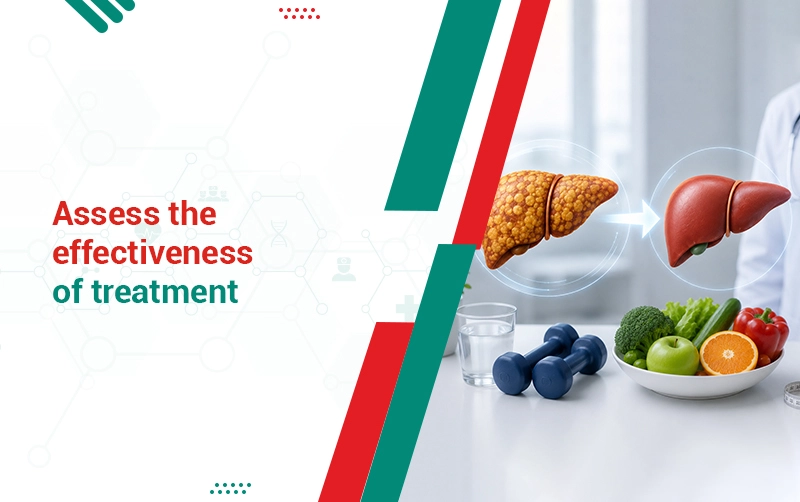 Assess the effectiveness of treatment